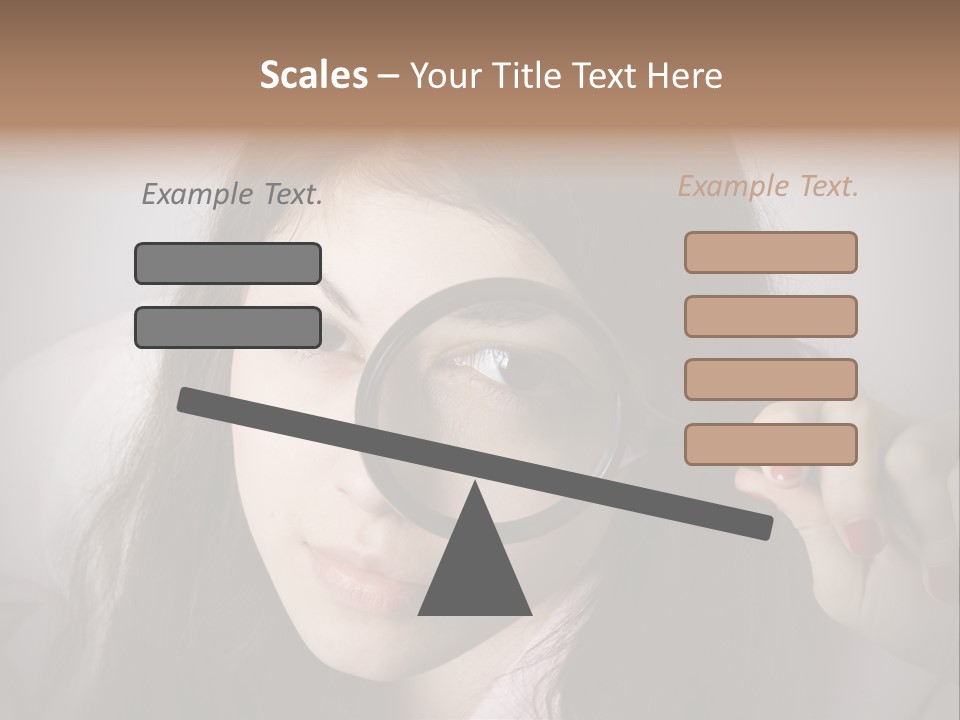 Scales – Your Title Text Here

Example Text.

Example Text.